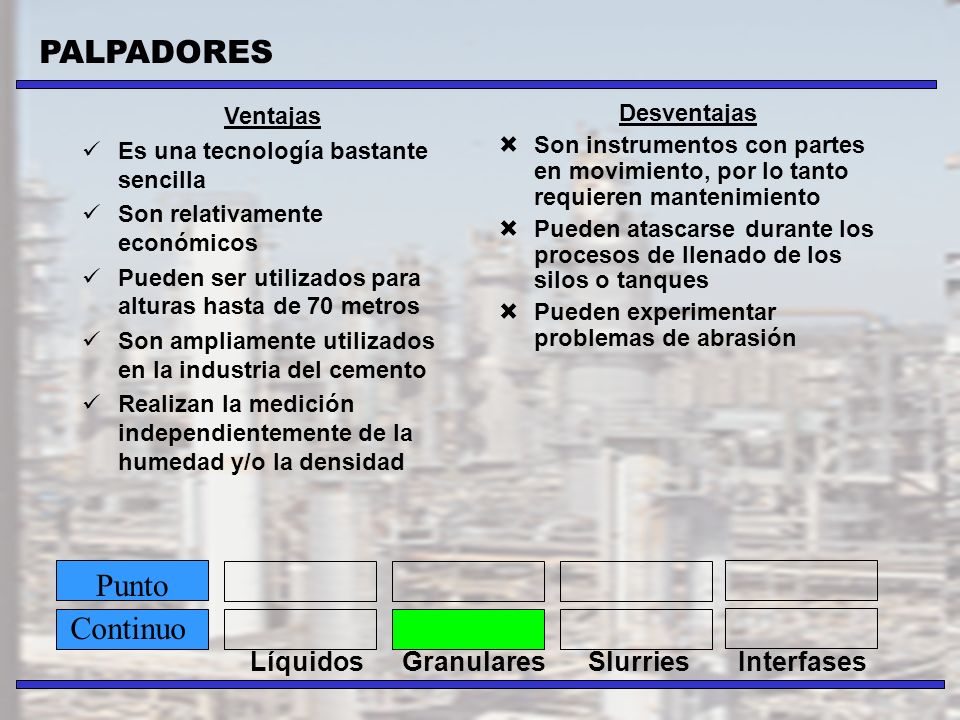 PALPADORES

Ventajas

✓ Es una tecnología bastante sencilla
✓ Son relativamente económicos
✓ Pueden ser utilizados para alturas hasta de 70 metros
✓ Son ampliamente utilizados en la industria del cemento
✓ Realizan la medición independientemente de la humedad y/o la densidad

Desventajas

✖ Son instrumentos con partes en movimiento, por lo tanto requieren mantenimiento
✖ Pueden atascarse durante los procesos de llenado de los silos o tanques
✖ Pueden experimentar problemas de abrasión

Punto
Continuo

Líquidos Granulares Slurries Interfases